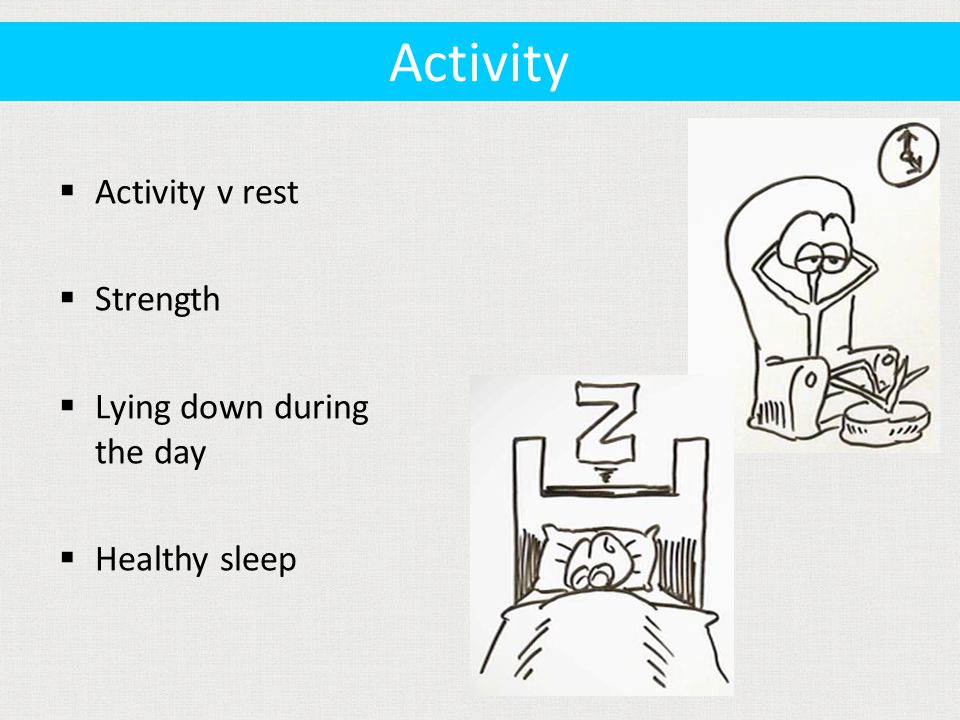 Activity

▪ Activity v rest

▪ Strength

▪ Lying down during the day

▪ Healthy sleep

Z